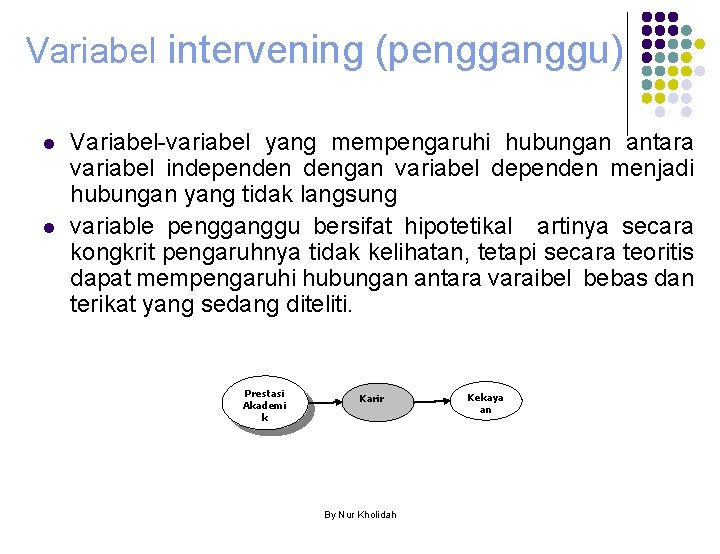 Variabel intervening (pengganggu)

- Variabel-variabel yang mempengaruhi hubungan antara variabel independen dengan variabel dependen menjadi hubungan yang tidak langsung
- variable pengganggu bersifat hipotetikal artinya secara kongkrit pengaruhnya tidak kelihatan, tetapi secara teoritis dapat mempengaruhi hubungan antara varaibel bebas dan terikat yang sedang diteliti.

Prestasi Akademi k

Karir

Kekaya an

By Nur Kholidah